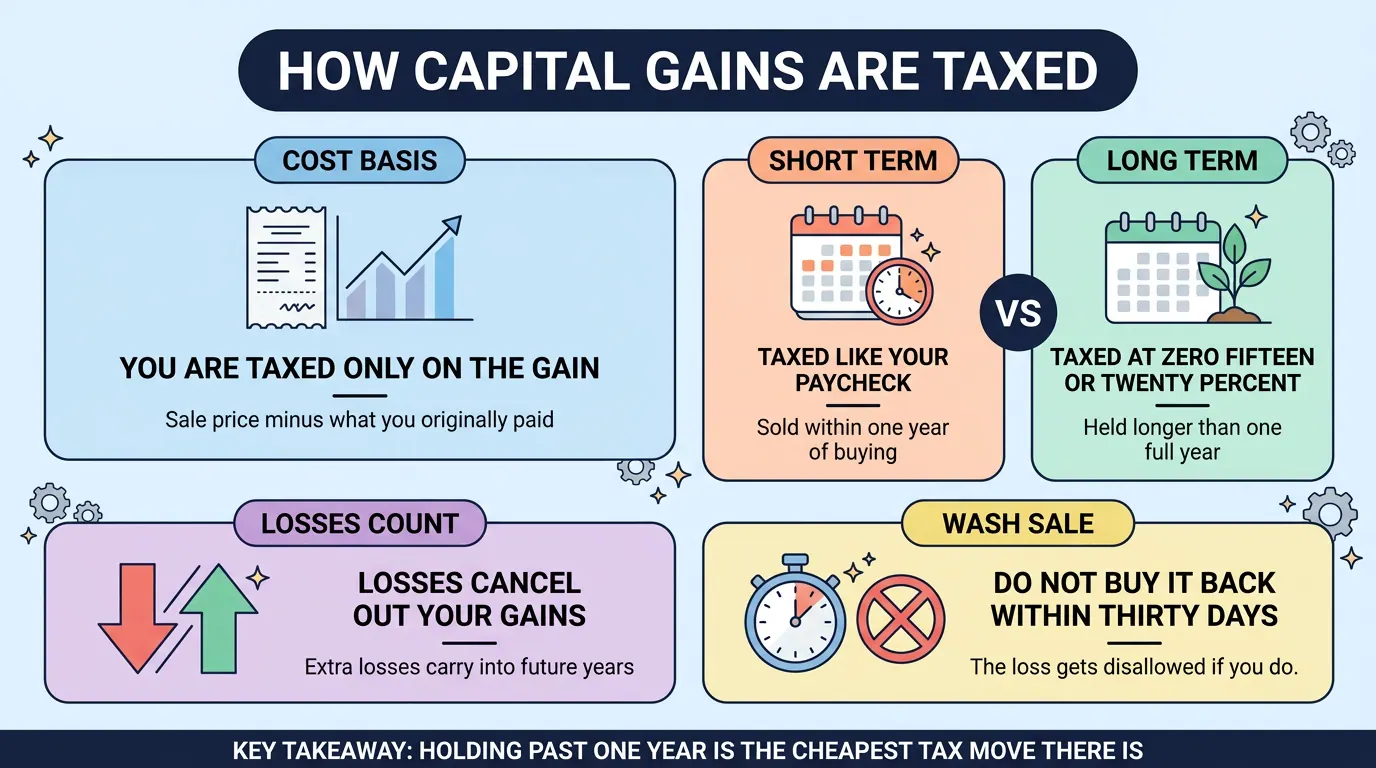 HOW CAPITAL GAINS ARE TAXED

COST BASIS

YOU ARE TAXED ONLY ON THE GAIN

Sale price minus what you originally paid

SHORT TERM

TAXED LIKE YOUR PAYCHECK

Sold within one year of buying

VS

LONG TERM

TAXED AT ZERO FIFTEEN OR TWENTY PERCENT

Held longer than one full year

LOSSES COUNT

LOSSES CANCEL OUT YOUR GAINS

Extra losses carry into future years

WASH SALE

DO NOT BUY IT BACK WITHIN THIRTY DAYS

The loss gets disallowed if you do.

KEY TAKEAWAY: HOLDING PAST ONE YEAR IS THE CHEAPEST TAX MOVE THERE IS